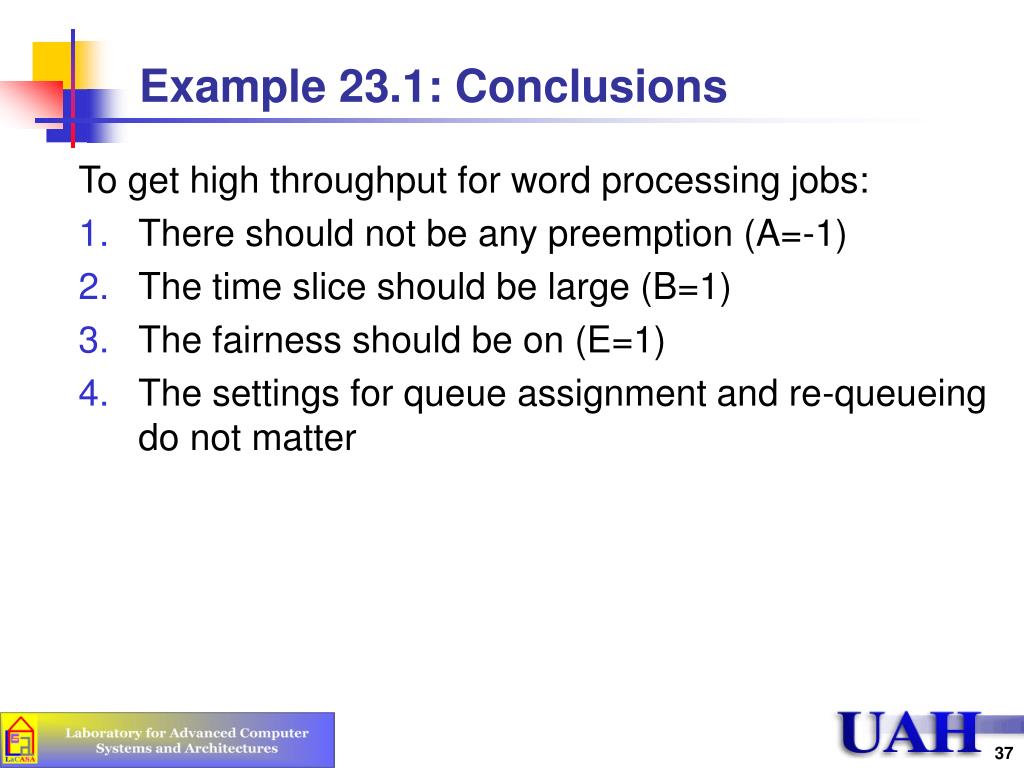 Example 23.1: Conclusions

To get high throughput for word processing jobs:

1. There should not be any preemption (A=-1)
2. The time slice should be large (B=1)
3. The fairness should be on (E=1)
4. The settings for queue assignment and re-queueing do not matter

LaCASA

Laboratory for Advanced Computer Systems and Architectures

UAH

37